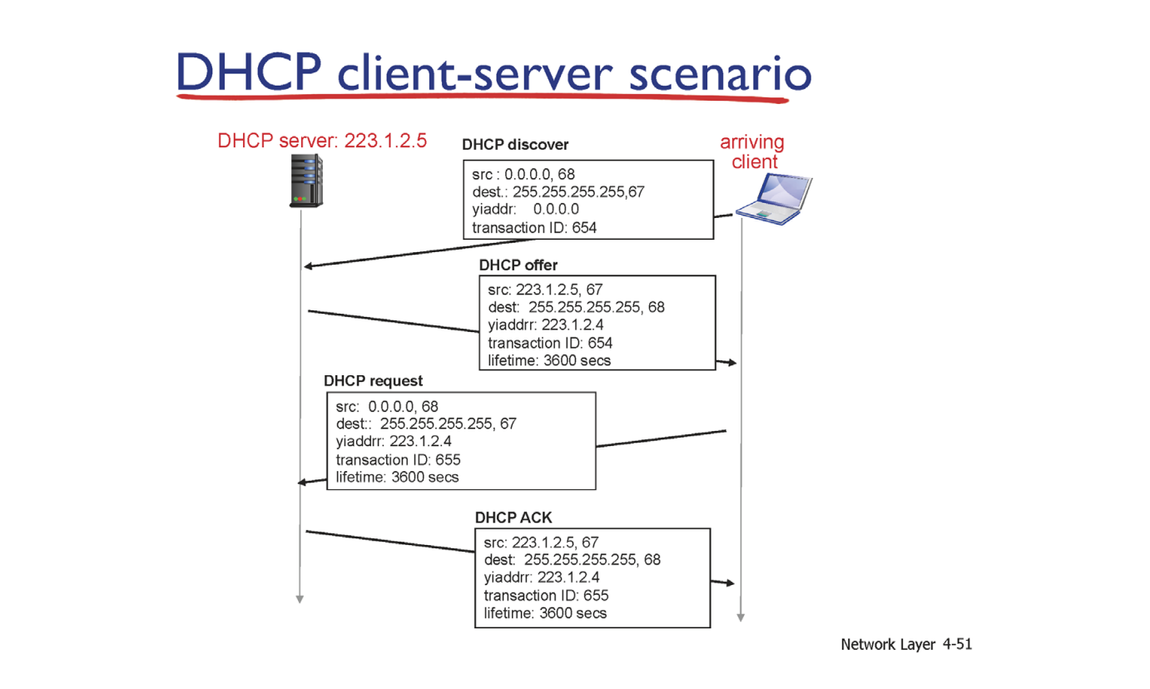 DHCP client-server scenario

DHCP server: 223.1.2.5

arriving client

DHCP discover

src : 0.0.0.0, 68
dest.: 255.255.255.255,67
yiaddr: 0.0.0.0
transaction ID: 654

DHCP offer

src: 223.1.2.5, 67
dest: 255.255.255.255, 68
yiaddrr: 223.1.2.4
transaction ID: 654
lifetime: 3600 secs

DHCP request

src: 0.0.0.0, 68
dest:: 255.255.255.255, 67
yiaddrr: 223.1.2.4
transaction ID: 655
lifetime: 3600 secs

DHCP ACK

src: 223.1.2.5, 67
dest: 255.255.255.255, 68
yiaddrr: 223.1.2.4
transaction ID: 655
lifetime: 3600 secs

Network Layer 4-51